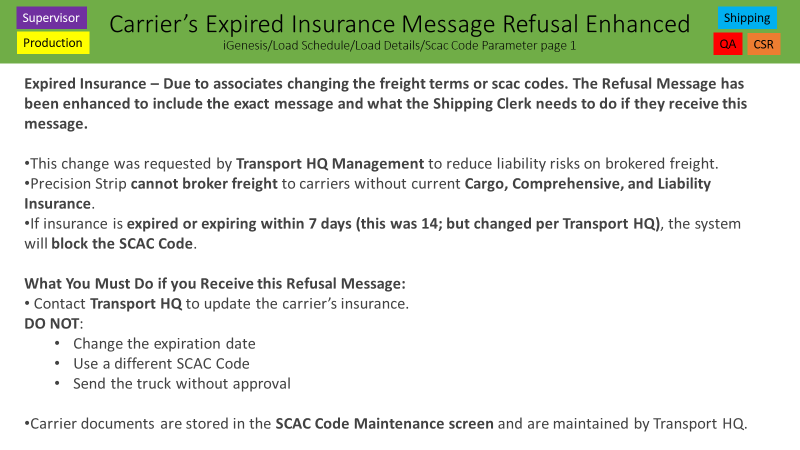 Supervisor
Production

Carrier's Expired Insurance Message Refusal Enhanced
iGenesis/Load Schedule/Load Details/Scac Code Parameter page 1

Shipping
QA
CSR

Expired Insurance – Due to associates changing the freight terms or scac codes. The Refusal Message has been enhanced to include the exact message and what the Shipping Clerk needs to do if they receive this message.

•This change was requested by Transport HQ Management to reduce liability risks on brokered freight.
•Precision Strip cannot broker freight to carriers without current Cargo, Comprehensive, and Liability Insurance.
•If insurance is expired or expiring within 7 days (this was 14; but changed per Transport HQ), the system will block the SCAC Code.

What You Must Do if you Receive this Refusal Message:
• Contact Transport HQ to update the carrier's insurance.
DO NOT:
• Change the expiration date
• Use a different SCAC Code
• Send the truck without approval

•Carrier documents are stored in the SCAC Code Maintenance screen and are maintained by Transport HQ.